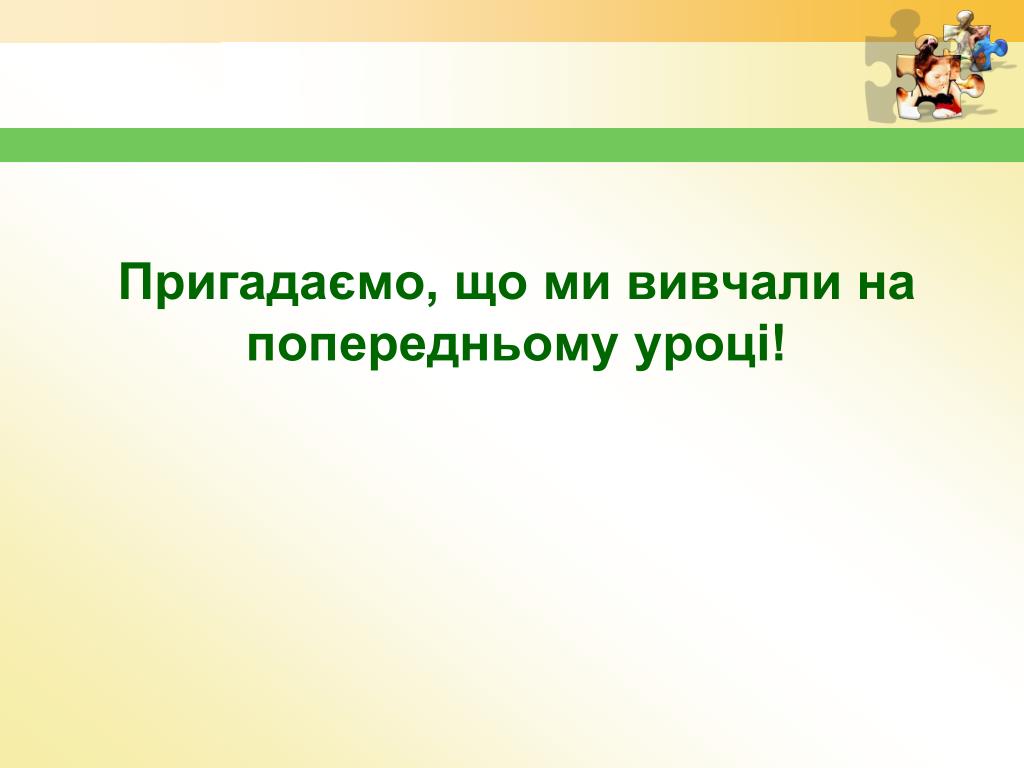 Пригадаємо, що ми вивчали на попередньому уроці!